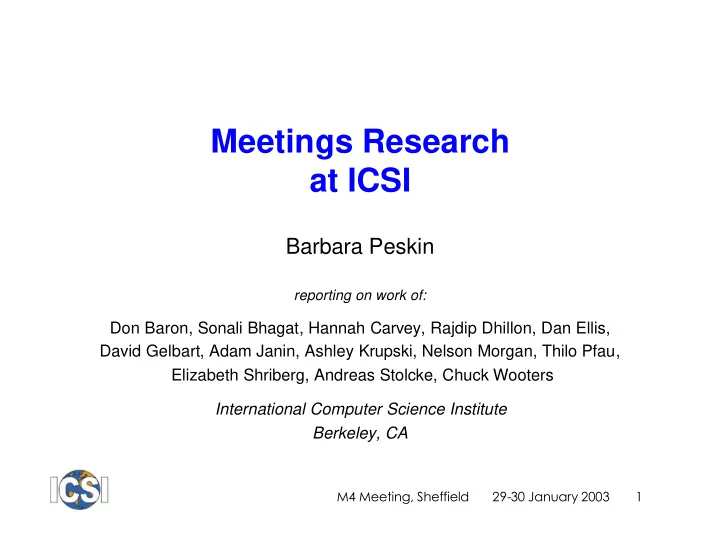 Meetings Research at ICSI

Barbara Peskin

reporting on work of:

Don Baron, Sonali Bhagat, Hannah Carvey, Rajdip Dhillon, Dan Ellis, David Gelbart, Adam Janin, Ashley Krupski, Nelson Morgan, Thilo Pfau, Elizabeth Shriberg, Andreas Stolcke, Chuck Wooters

International Computer Science Institute
Berkeley, CA

ICSI

M4 Meeting, Sheffield 29-30 January 2003 1